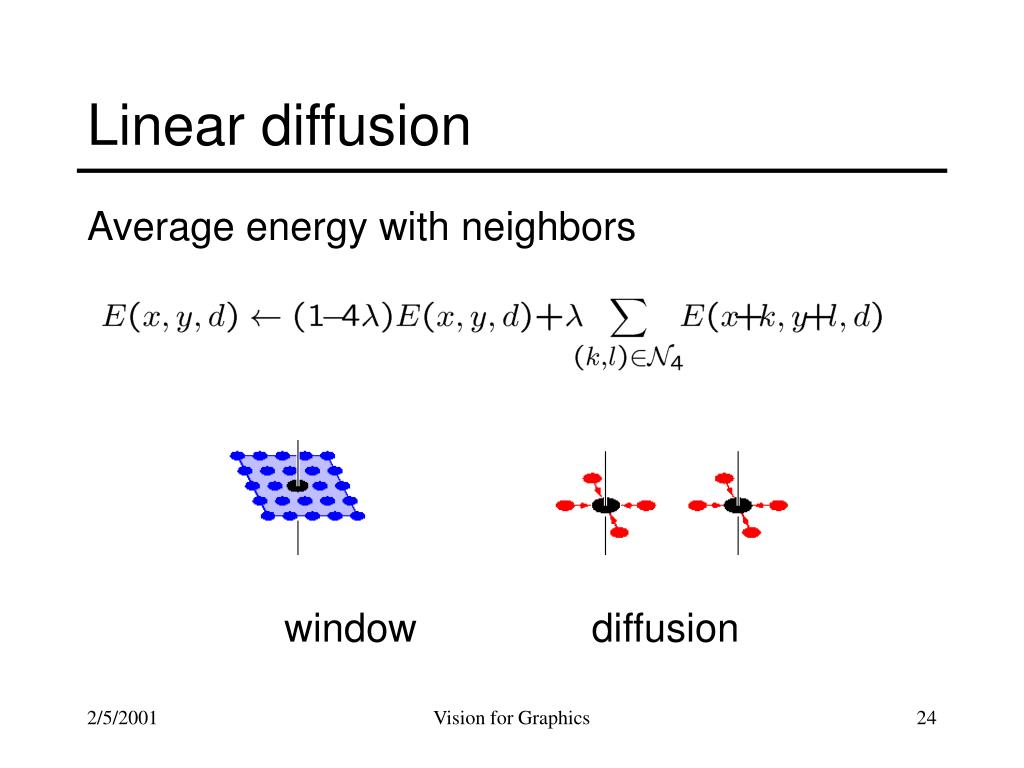 Linear diffusion

Average energy with neighbors

$E(x,y,d) \leftarrow (1-4\lambda)E(x,y,d)+\lambda \sum_{(k,l)\in\mathcal{N}_4} E(x+k,y+l,d)$

window

diffusion

2/5/2001

Vision for Graphics

24